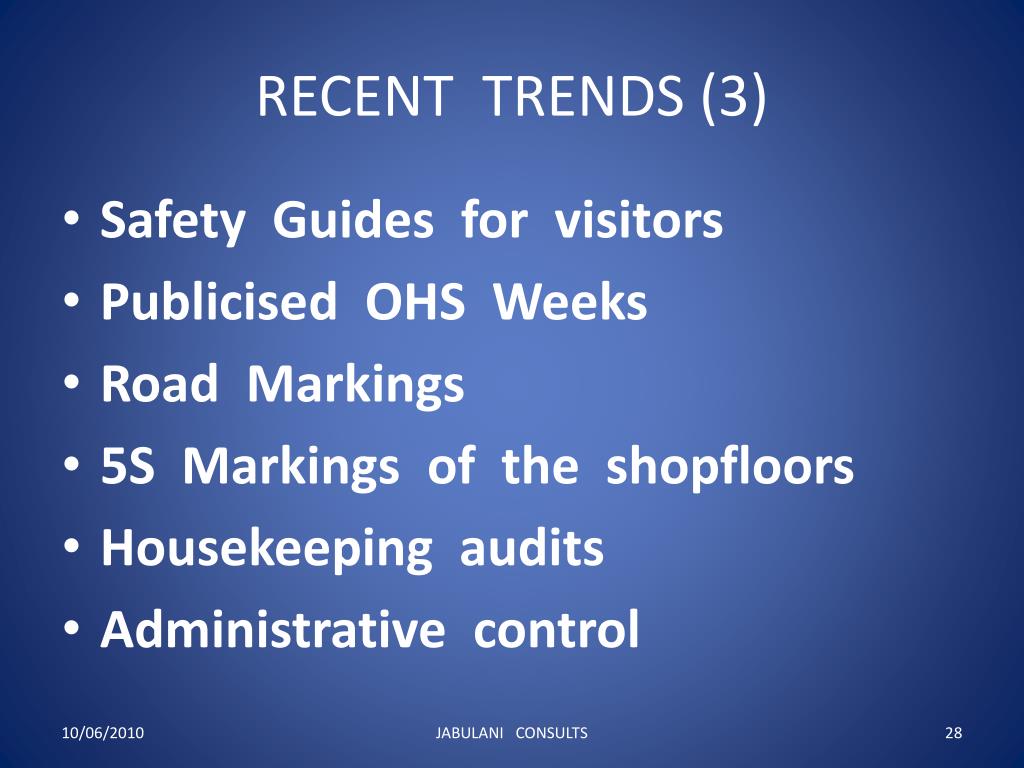 RECENT TRENDS (3)

• Safety Guides for visitors
• Publicised OHS Weeks
• Road Markings
• 5S Markings of the shopfloors
• Housekeeping audits
• Administrative control

10/06/2010 JABULANI CONSULTS 28